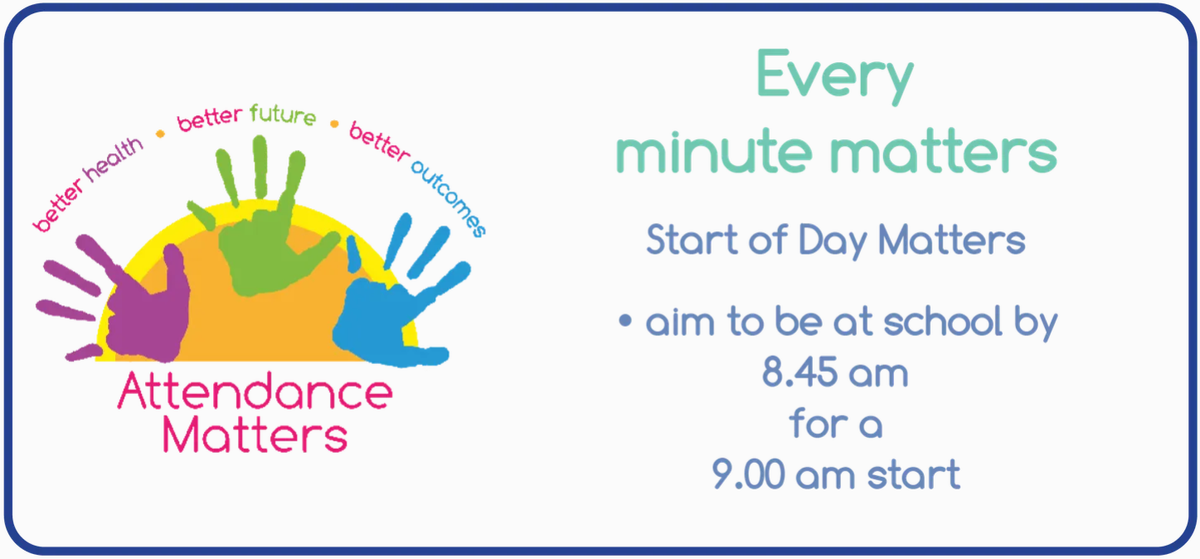 better health • better future • better outcomes

Attendance Matters

Every minute matters

Start of Day Matters

• aim to be at school by 8.45 am for a 9.00 am start